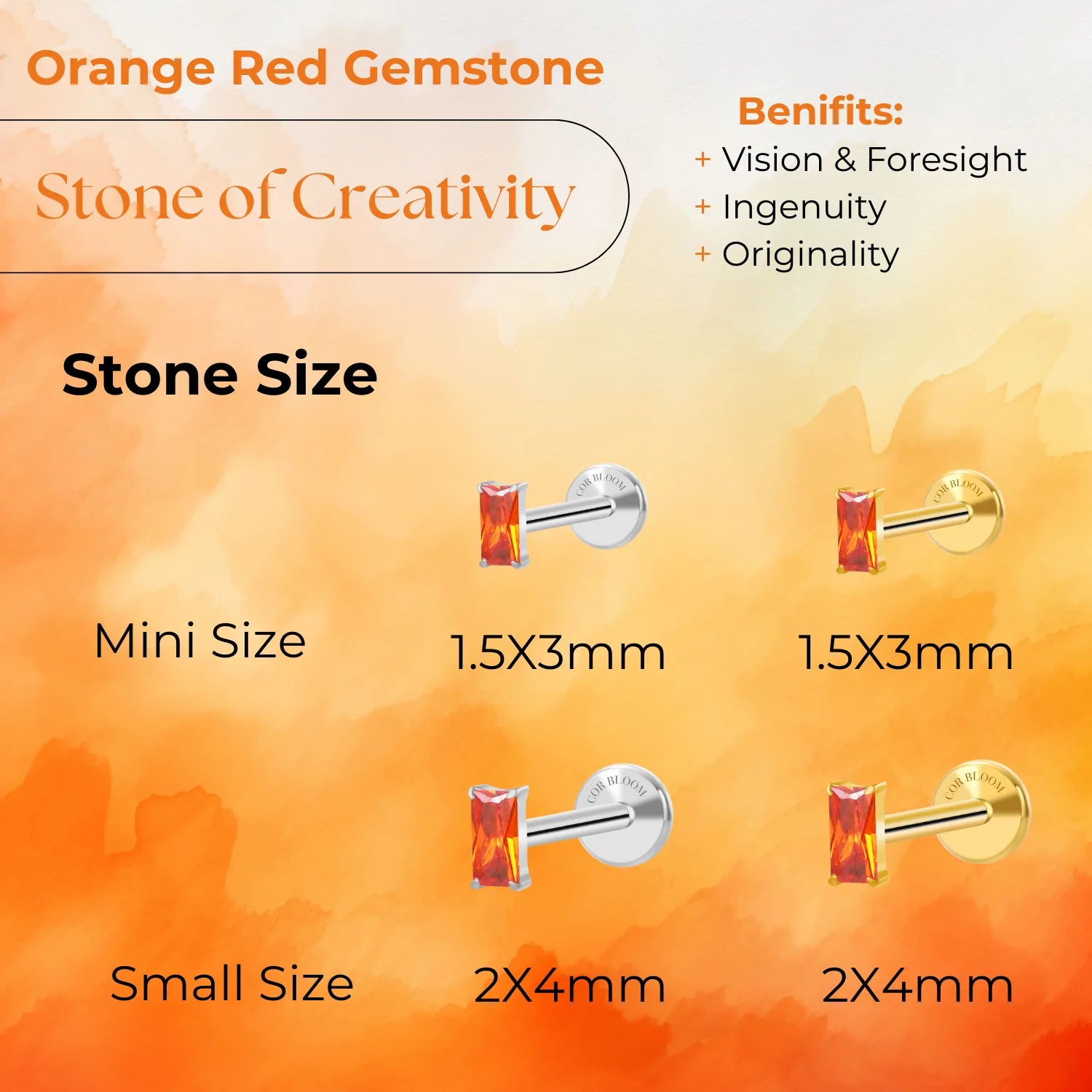 Orange Red Gemstone

Stone of Creativity

Benifits:
+ Vision & Foresight
+ Ingenuity
+ Originality

Stone Size

COR BLOOM

COR BLOOM

Mini Size

1.5X3mm

1.5X3mm

COR BLOOM

COR BLOOM

Small Size

2X4mm

2X4mm